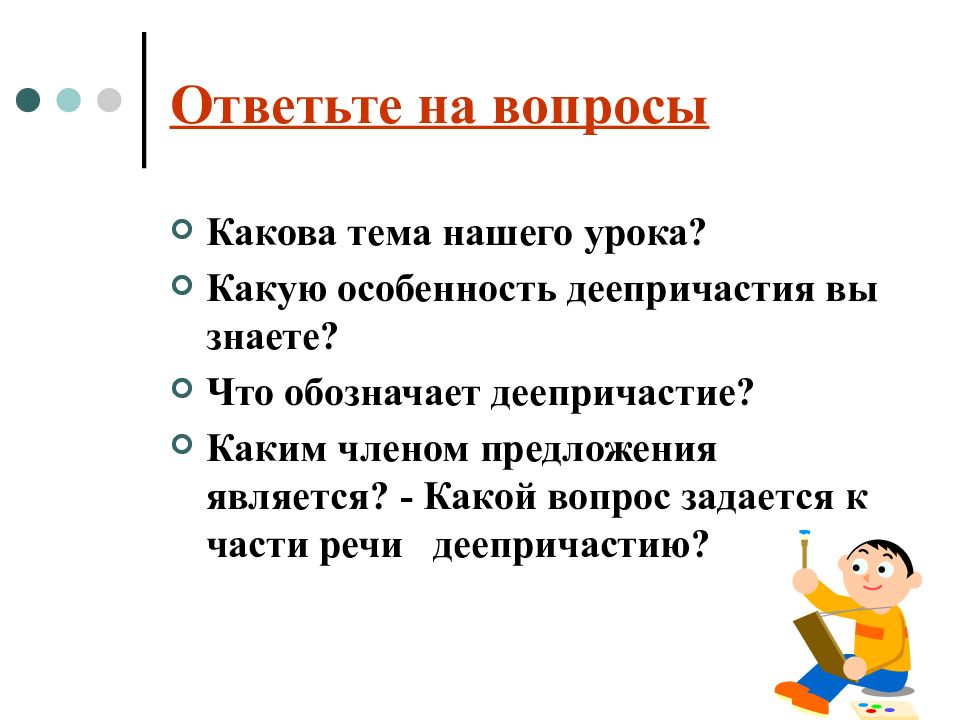 Ответьте на вопросы

Какова тема нашего урока?

Какую особенность деепричастия вы знаете?

Что обозначает деепричастие?

Каким членом предложения является? - Какой вопрос задается к части речи деепричастию?